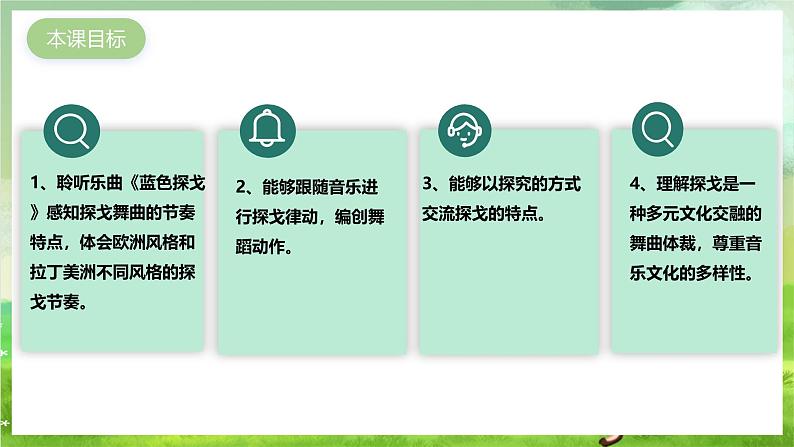 本课目标

1、聆听乐曲《蓝色探戈》感知探戈舞曲的节奏特点，体会欧洲风格和拉丁美洲不同风格的探戈节奏。

2、能够跟随音乐进行探戈律动，编创舞蹈动作。

3、能够以探究的方式交流探戈的特点。

4、理解探戈是一种多元文化交融的舞曲体裁，尊重音乐文化的多样性。